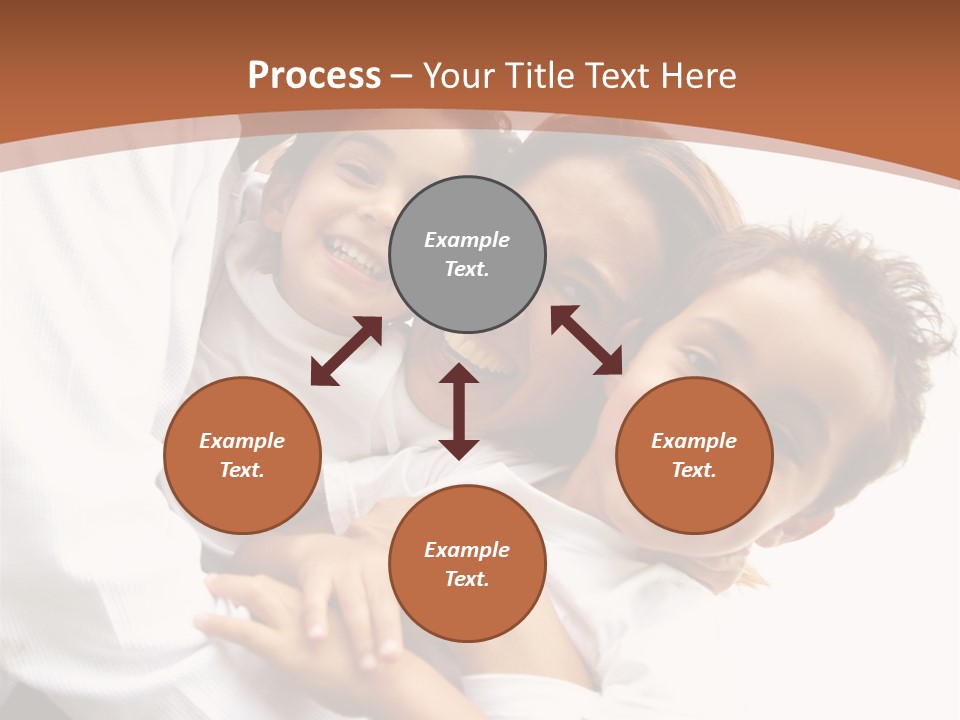 Process – Your Title Text Here

Example Text.

Example Text.

Example Text.

Example Text.